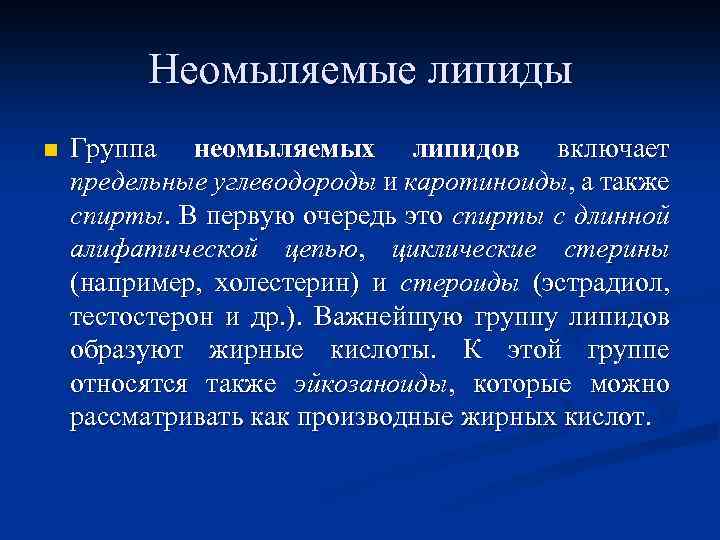 Неомыляемые липиды

Группа неомыляемых липидов включает предельные углеводороды и каротиноиды, а также спирты. В первую очередь это спирты с длинной алифатической цепью, циклические стерины (например, холестерин) и стероиды (эстрадиол, тестостерон и др.). Важнейшую группу липидов образуют жирные кислоты. К этой группе относятся также эйкозаноиды, которые можно рассматривать как производные жирных кислот.